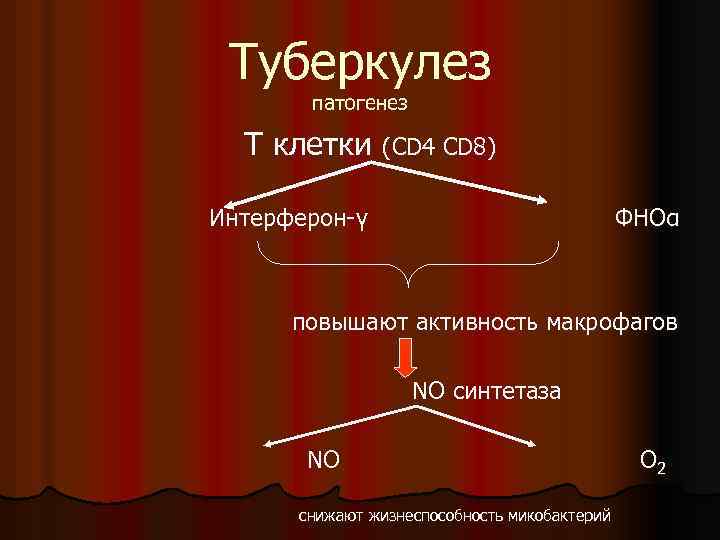 Туберкулез

патогенез

Т клетки (CD4 CD8)

Интерферон-γ

ФНОα

повышают активность макрофагов

NO синтетаза

NO

$O_2$

снижают жизнеспособность микобактерий